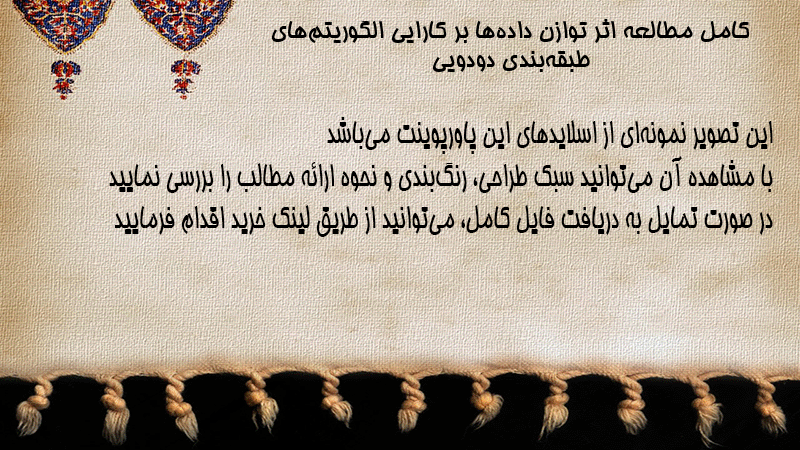 کامل مطالعه اثر توازن داده‌ها بر کارایی الگوریتم‌های طبقه‌بندی دودویی

این تصویر نمونه‌ای از اسلایدهای این پاورپوینت می‌باشد
با مشاهده آن می‌توانید سبک طراحی، رنگ‌بندی و نحوه ارائه مطالب را بررسی نمایید
در صورت تمایل به دریافت فایل کامل، می‌توانید از طریق لینک خرید اقدام فرمایید